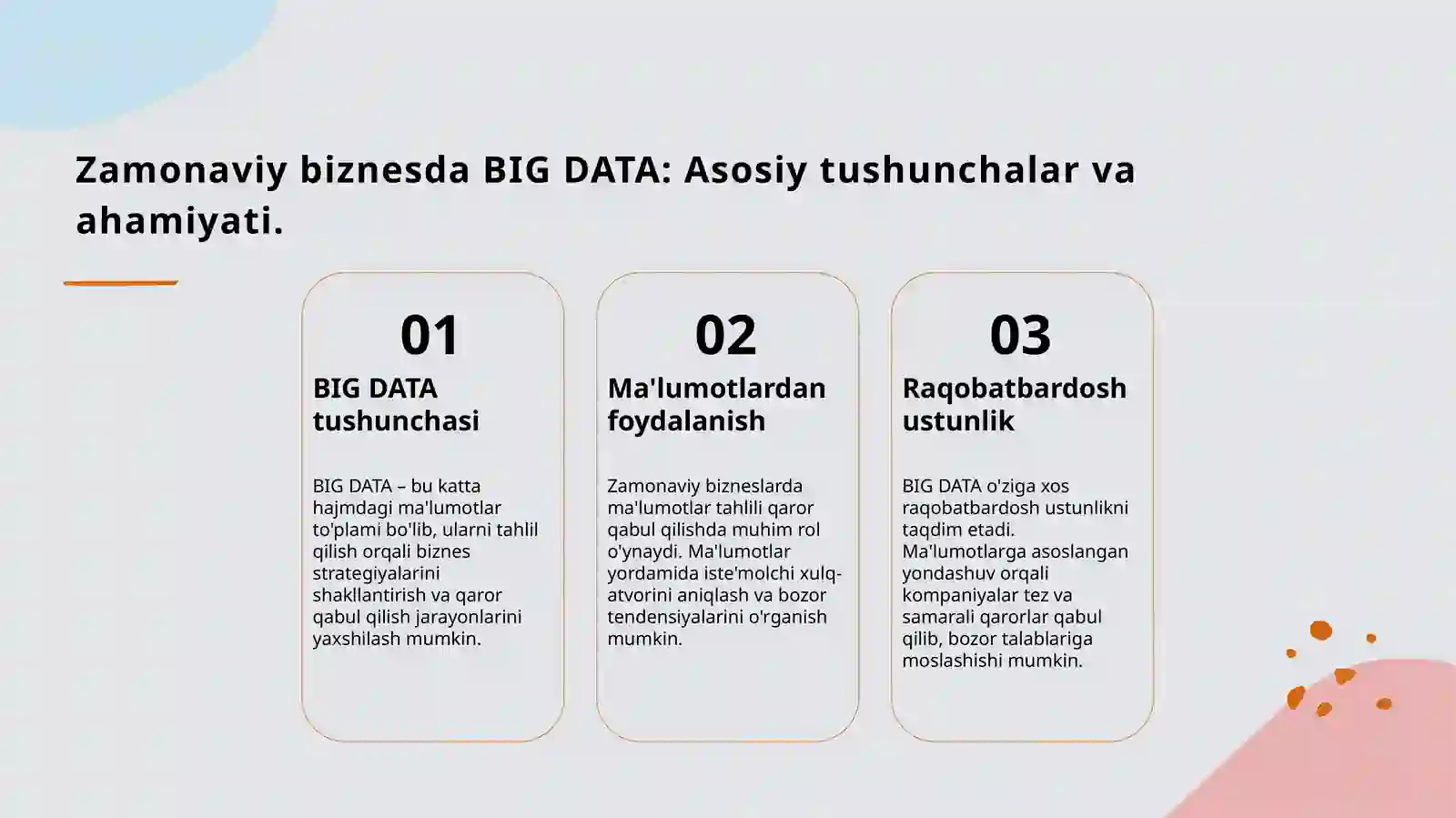 Zamonaviy biznesda BIG DATA: Asosiy tushunchalar va ahamiyati.

01

BIG DATA tushunchasi

BIG DATA – bu katta hajmdagi ma'lumotlar to'plami bo'lib, ularni tahlil qilish orqali biznes strategiyalarini shakllantirish va qaror qabul qilish jarayonlarini yaxshilash mumkin.

02

Ma'lumotlardan foydalanish

Zamonaviy bizneslarda ma'lumotlar tahlili qaror qabul qilishda muhim rol o'ynaydi. Ma'lumotlar yordamida iste'molchi xulq-atvorini aniqlash va bozor tendensiyalarini o'rganish mumkin.

03

Raqobatbardosh ustunlik

BIG DATA o'ziga xos raqobatbardosh ustunlikni taqdim etadi. Ma'lumotlarga asoslangan yondashuv orqali kompaniyalar tez va samarali qarorlar qabul qilib, bozor talablariga moslashishi mumkin.